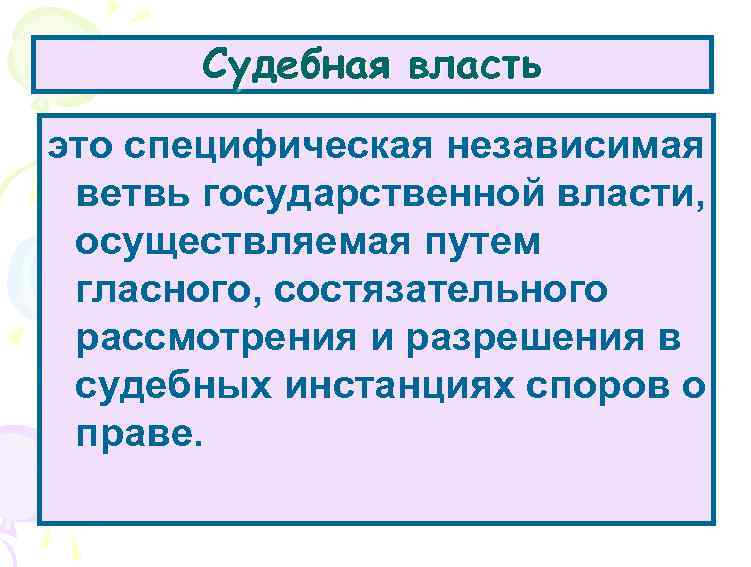 Судебная власть

это специфическая независимая ветвь государственной власти, осуществляемая путем гласного, состязательного рассмотрения и разрешения в судебных инстанциях споров о праве.